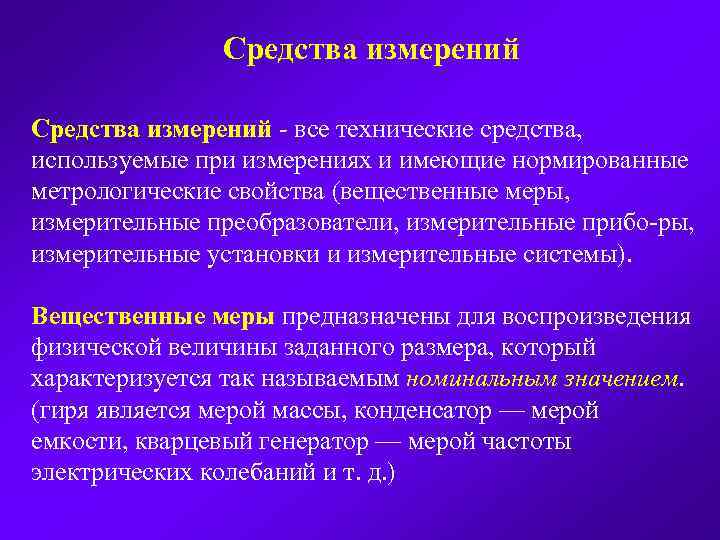 Средства измерений

Средства измерений - все технические средства, используемые при измерениях и имеющие нормированные метрологические свойства (вещественные меры, измерительные преобразователи, измерительные прибо-ры, измерительные установки и измерительные системы).

Вещественные меры предназначены для воспроизведения физической величины заданного размера, который характеризуется так называемым номинальным значением. (гиря является мерой массы, конденсатор — мерой емкости, кварцевый генератор — мерой частоты электрических колебаний и т. д.)